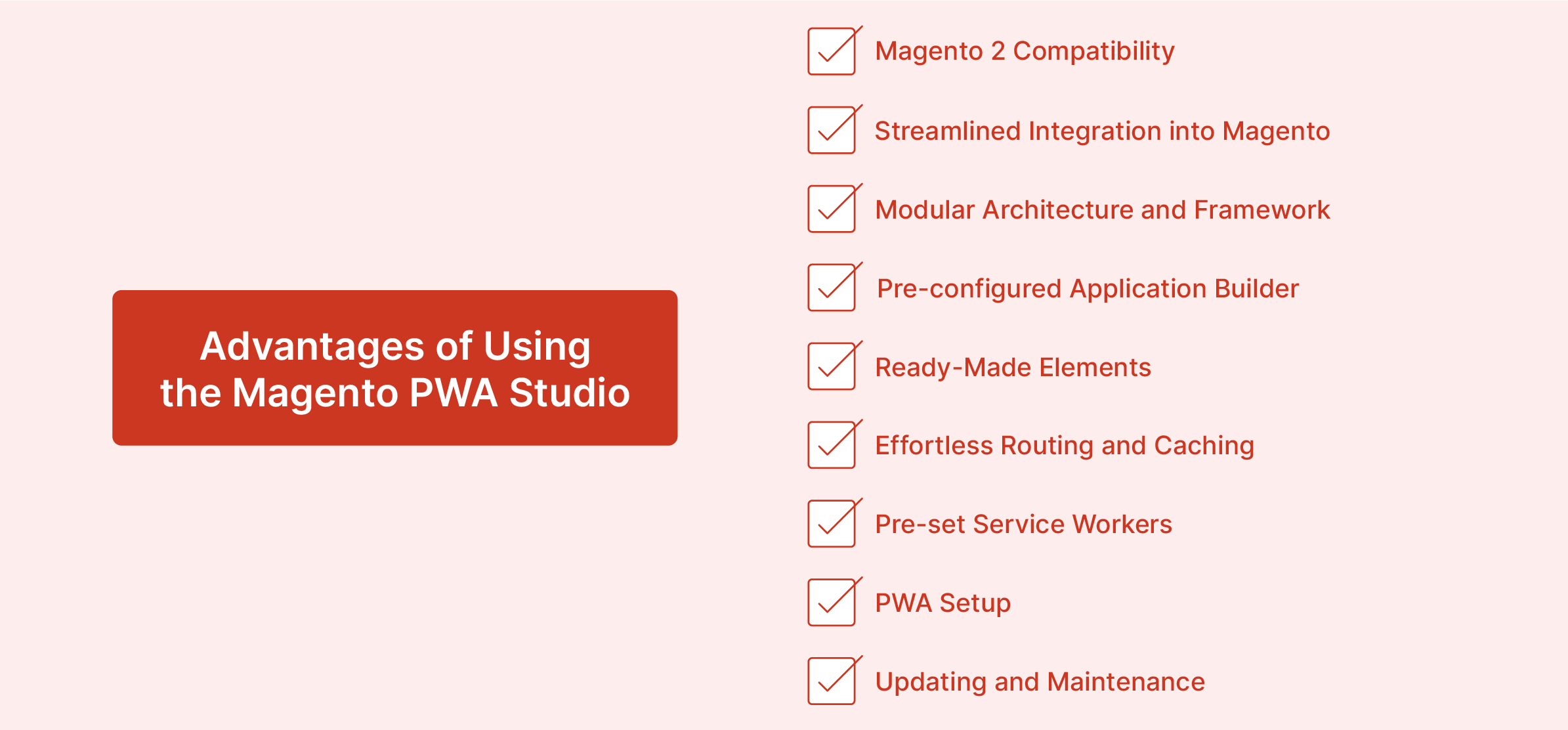 Advantages of Using the Magento PWA Studio

Magento 2 Compatibility

Streamlined Integration into Magento

Modular Architecture and Framework

Pre-configured Application Builder

Ready-Made Elements

Effortless Routing and Caching

Pre-set Service Workers

PWA Setup

Updating and Maintenance